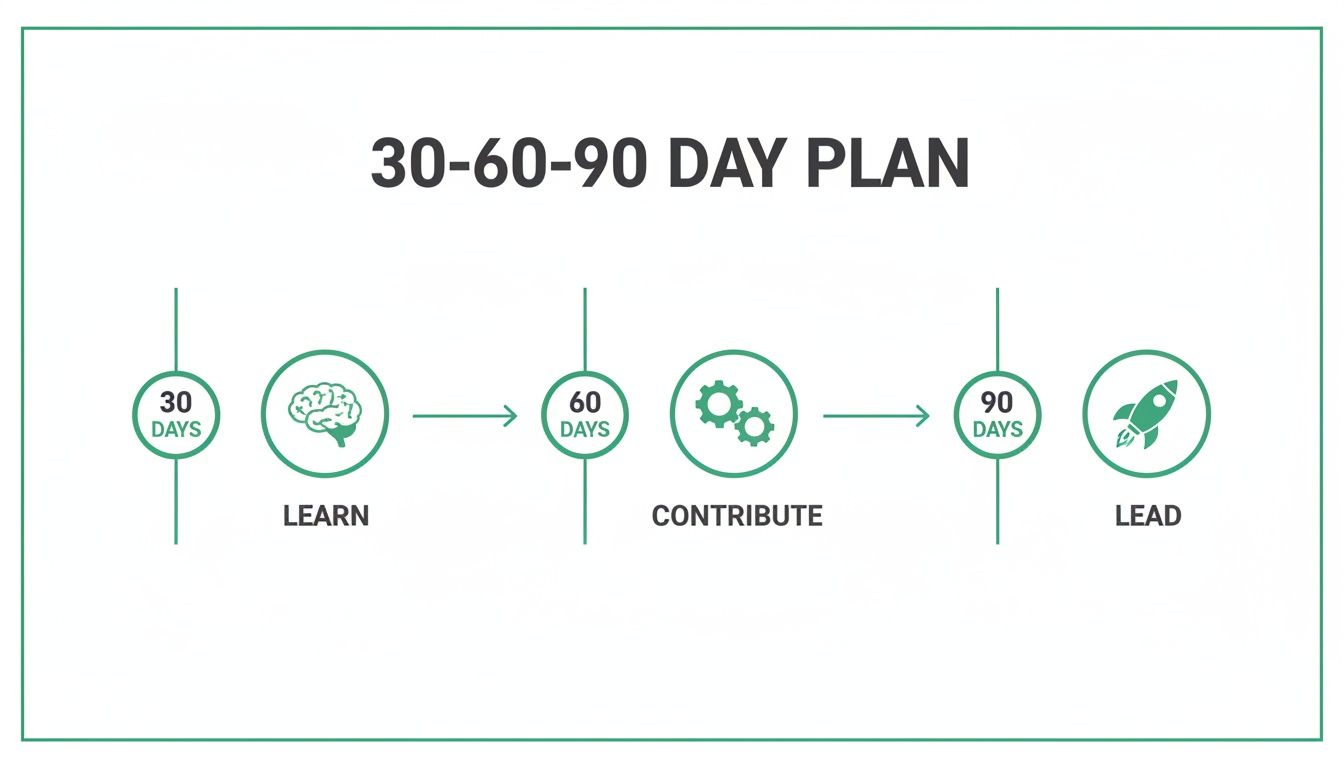 30-60-90 DAY PLAN

30
DAYS

LEARN

60
DAYS

CONTRIBUTE

90
DAYS

LEAD